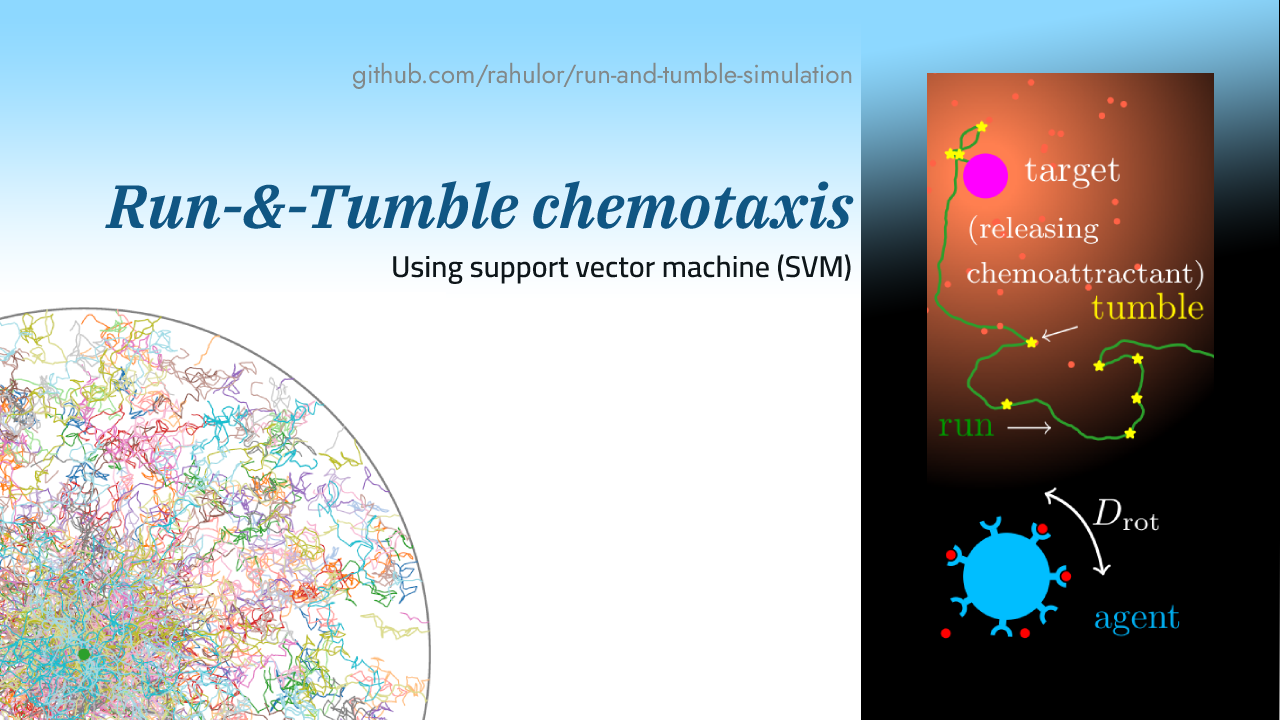 github.com/rahulor/run-and-tumble-simulation

Run-&-Tumble chemotaxis

Using support vector machine (SVM)

target

(releasing chemoattractant)

tumble

run

$D_{\mathrm{rot}}$

agent